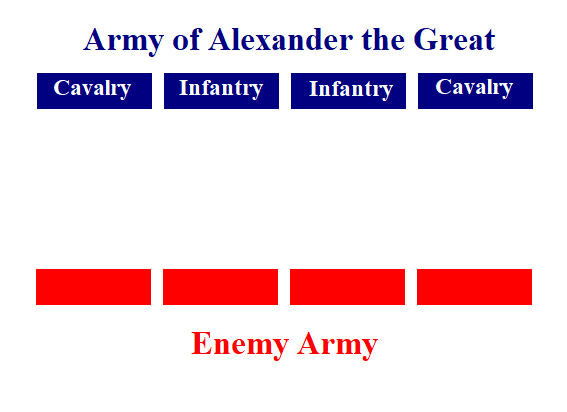 Army of Alexander the Great

Cavalry

Infantry

Infantry

Cavalry

Enemy Army